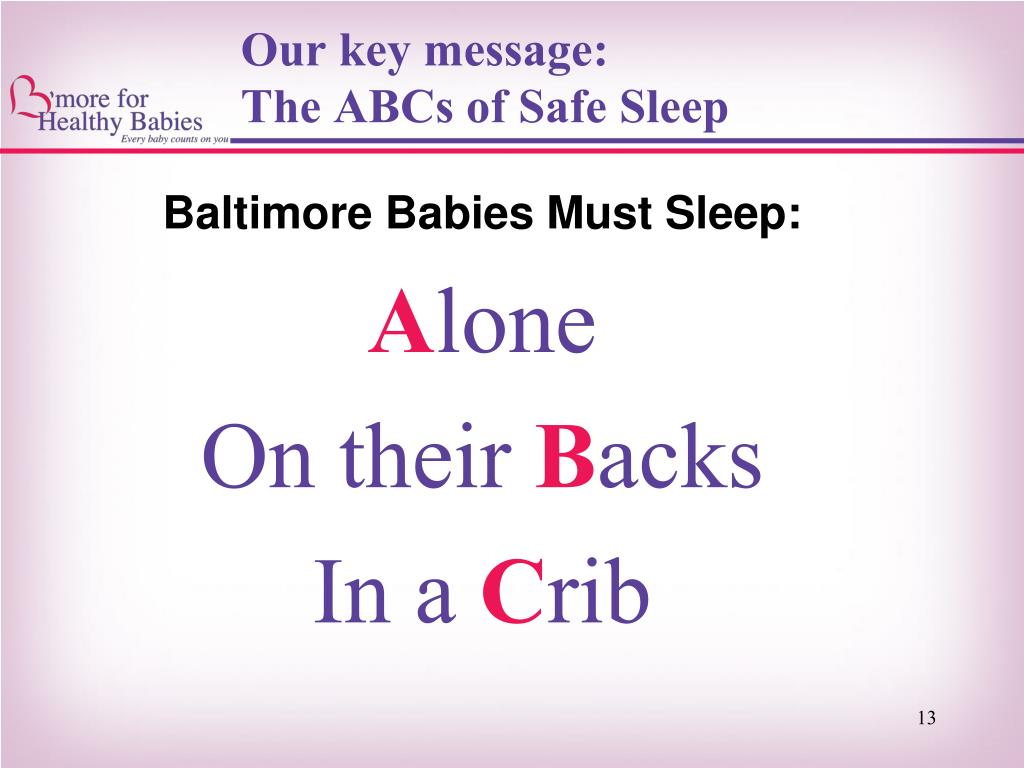 B'more for Healthy Babies
Every baby counts on you

Our key message:
The ABCs of Safe Sleep

Baltimore Babies Must Sleep:

Alone
On their Backs
In a Crib

13